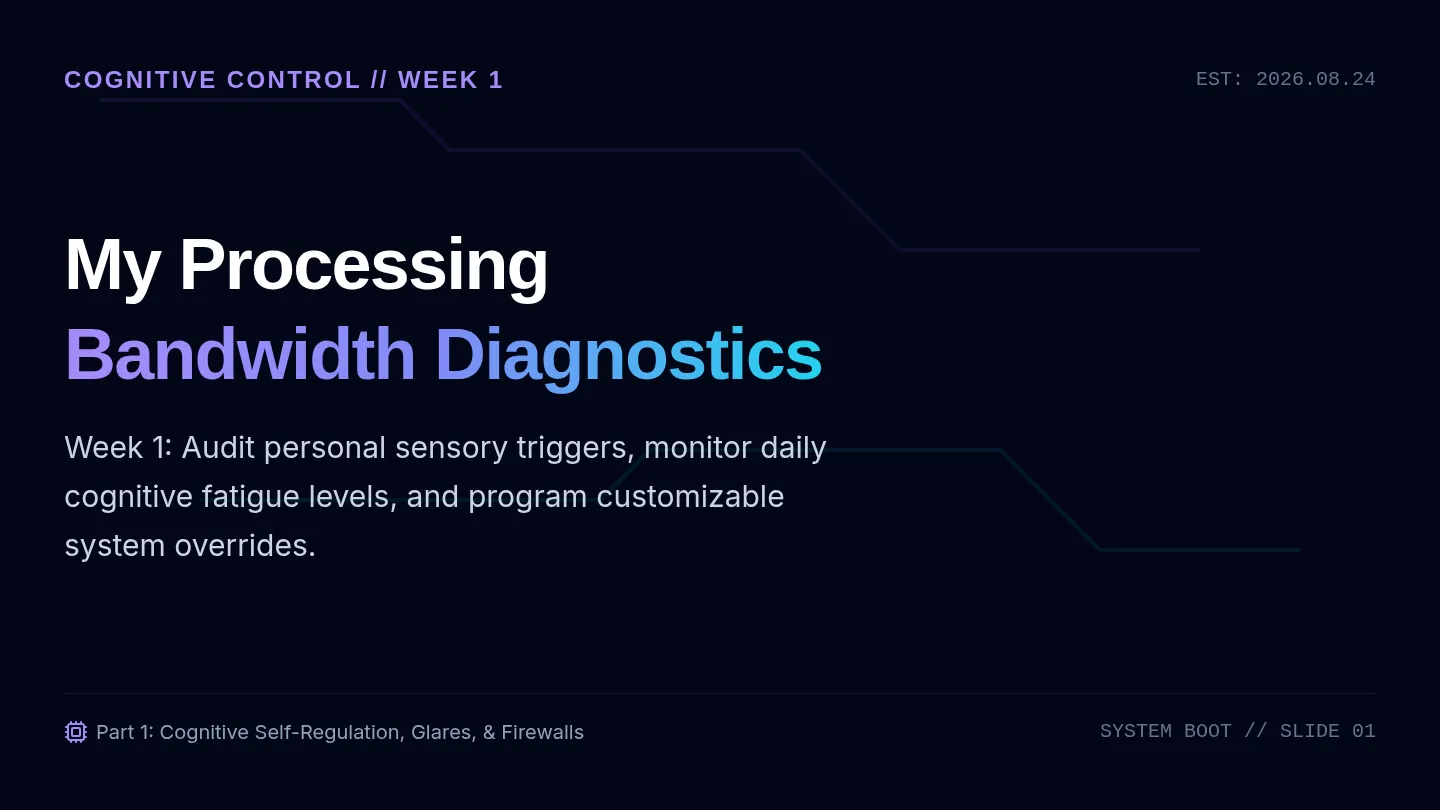 COGNITIVE CONTROL // WEEK 1

EST: 2026.08.24

My Processing
Bandwidth Diagnostics

Week 1: Audit personal sensory triggers, monitor daily cognitive fatigue levels, and program customizable system overrides.

Part 1: Cognitive Self-Regulation, Glares, & Firewalls

SYSTEM BOOT // SLIDE 01